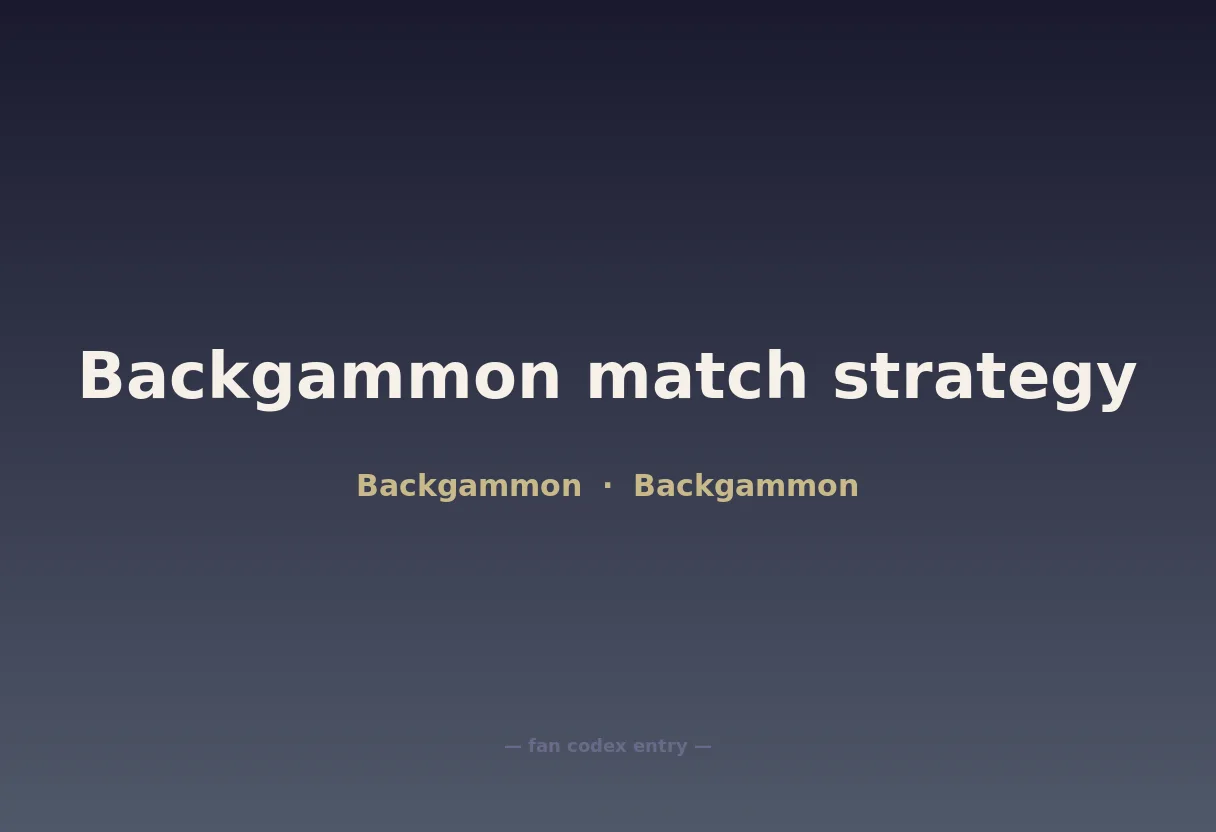 Backgammon match strategy

Backgammon · Backgammon

— fan codex entry —